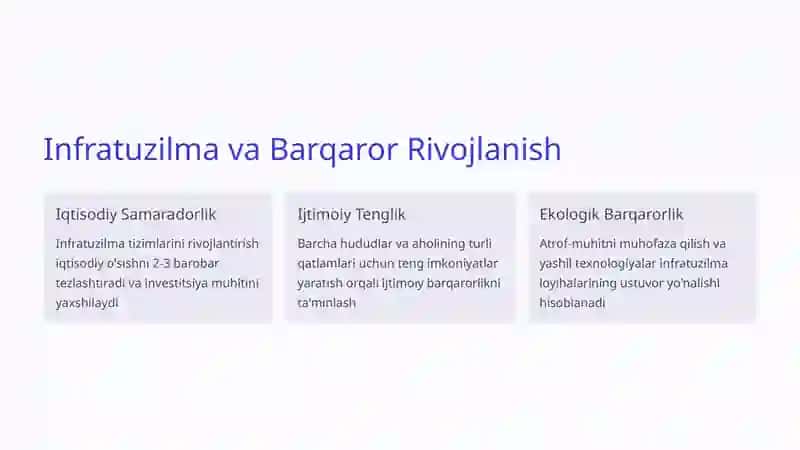 Infratuzilma va Barqaror Rivojlanish

Iqtisodiy Samaradorlik

Infratuzilma tizimlarini rivojlantirish iqtisodiy o'sishni 2-3 barobar tezlashtiradi va investitsiya muhitini yaxshilaydi

Ijtimoiy Tenglik

Barcha hududlar va aholining turli qatlamlari uchun teng imkoniyatlar yaratish orqali ijtimoiy barqarorlikni ta'minlash

Ekologik Barqarorlik

Atrof-muhitni muhofaza qilish va yashil texnologiyalar infratuzilma loyihalarining ustuvor yo'nalishi hisoblanadi